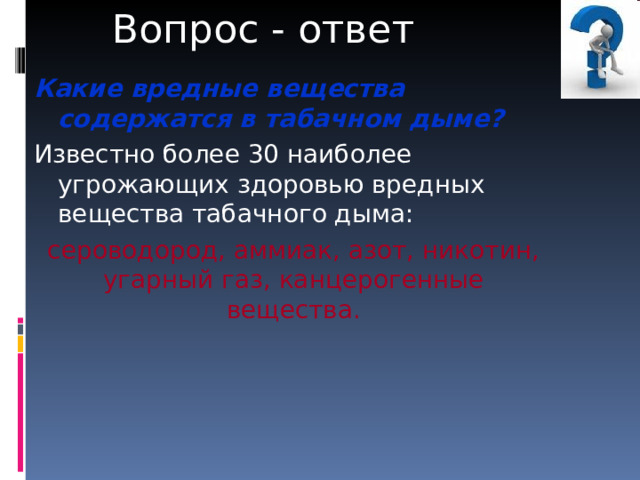 Вопрос - ответ

Какие вредные вещества содержатся в табачном дыме?

Известно более 30 наиболее угрожающих здоровью вредных вещества табачного дыма:

сероводород, аммиак, азот, никотин, угарный газ, канцерогенные вещества.